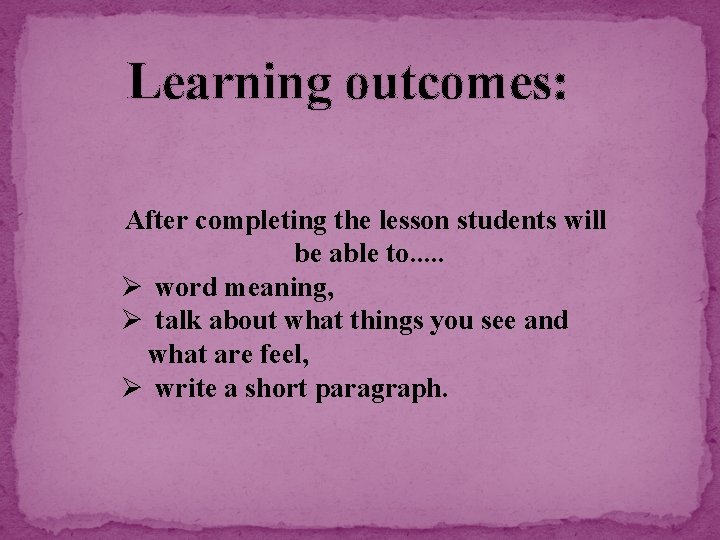 Learning outcomes:

After completing the lesson students will be able to.....

➢ word meaning,
➢ talk about what things you see and what are feel,
➢ write a short paragraph.